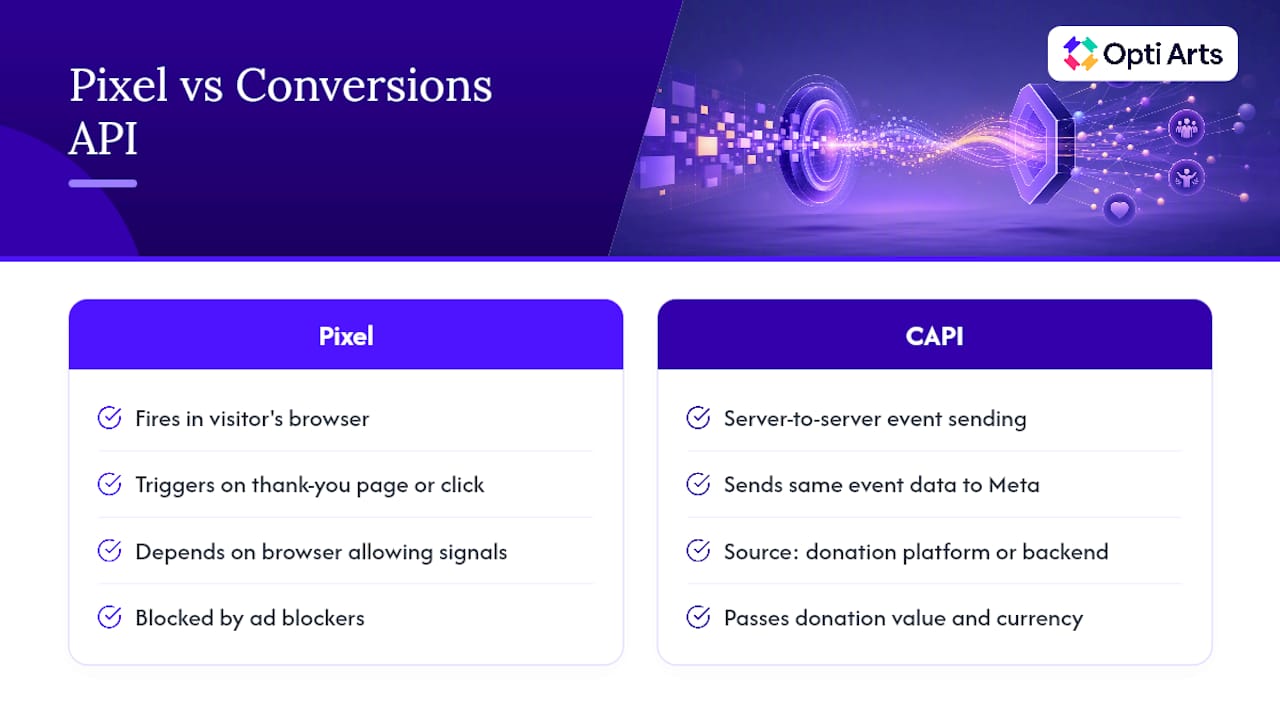 Pixel vs Conversions API

Opti Arts

Pixel

Fires in visitor's browser

Triggers on thank-you page or click

Depends on browser allowing signals

Blocked by ad blockers

CAPI

Server-to-server event sending

Sends same event data to Meta

Source: donation platform or backend

Passes donation value and currency